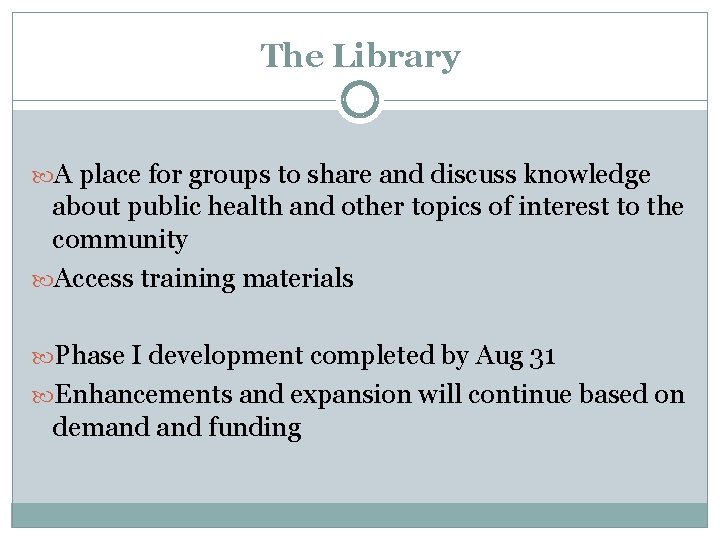 The Library

A place for groups to share and discuss knowledge about public health and other topics of interest to the community

Access training materials

Phase I development completed by Aug 31

Enhancements and expansion will continue based on demand and funding